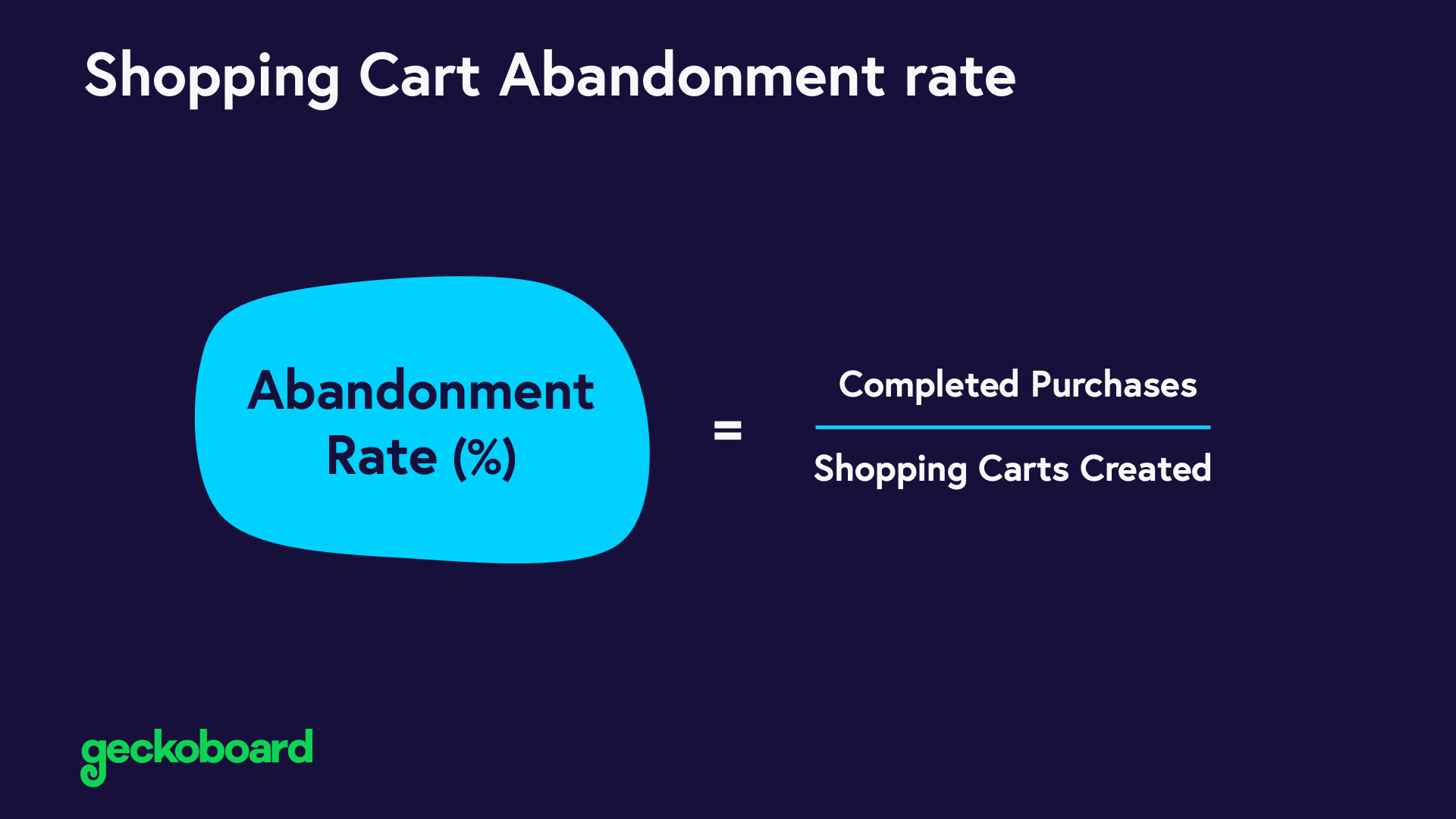 Shopping Cart Abandonment rate

$\text{Abandonment Rate (\%)} = \frac{\text{Completed Purchases}}{\text{Shopping Carts Created}}$

geckoboard